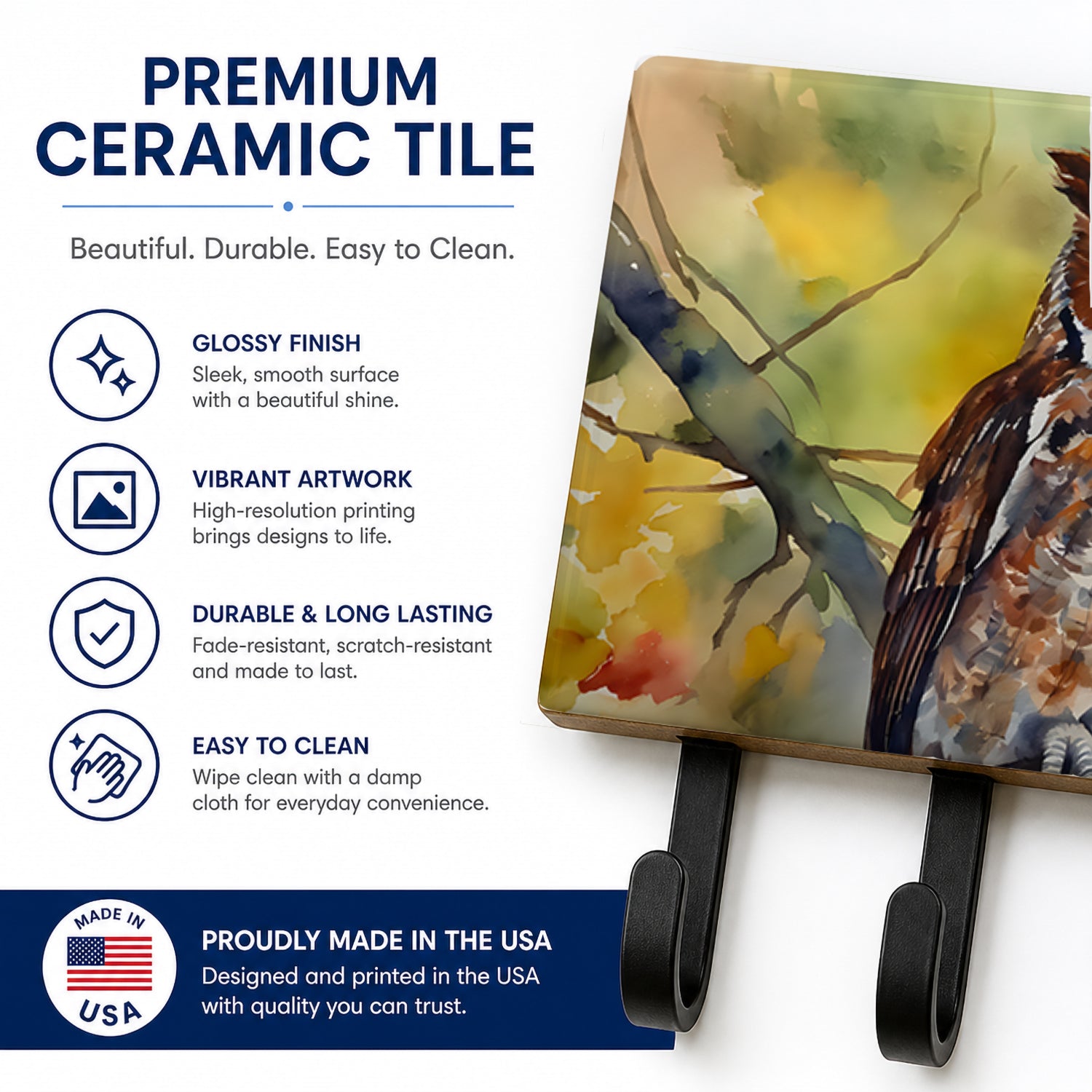 PREMIUM CERAMIC TILE

Beautiful. Durable. Easy to Clean.

GLOSSY FINISH
Sleek, smooth surface with a beautiful shine.

VIBRANT ARTWORK
High-resolution printing brings designs to life.

DURABLE & LONG LASTING
Fade-resistant, scratch-resistant and made to last.

EASY TO CLEAN
Wipe clean with a damp cloth for everyday convenience.

MADE IN USA

PROUDLY MADE IN THE USA
Designed and printed in the USA with quality you can trust.